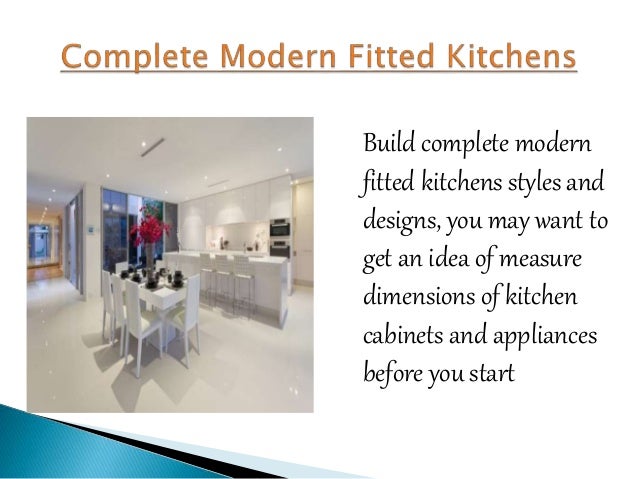 Complete Modern Fitted Kitchens

Build complete modern fitted kitchens styles and designs, you may want to get an idea of measure dimensions of kitchen cabinets and appliances before you start